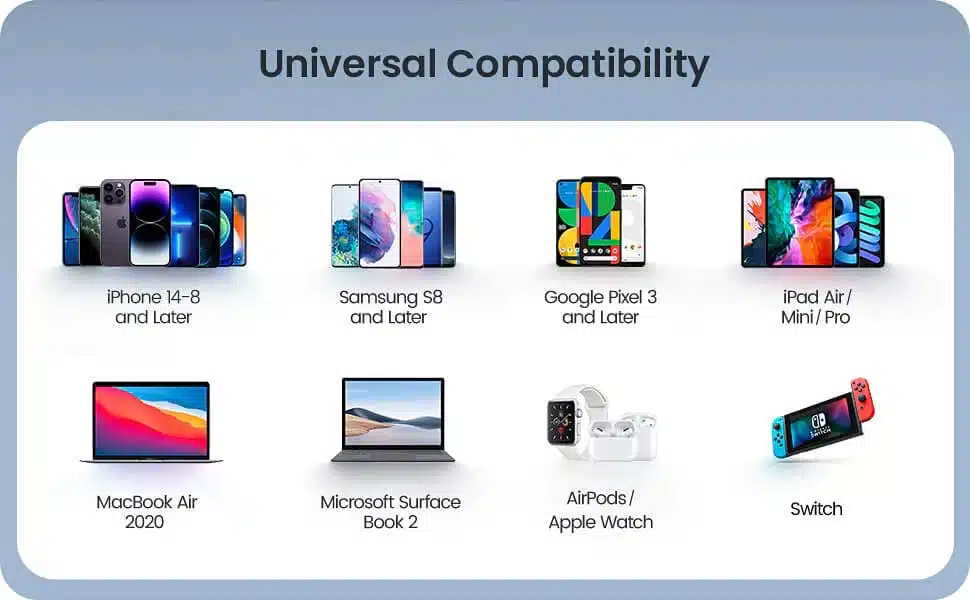 Universal Compatibility

iPhone 14-8 and Later

Samsung S8 and Later

Google Pixel 3 and Later

iPad Air / Mini / Pro

MacBook Air 2020

Microsoft Surface Book 2

AirPods / Apple Watch

Switch